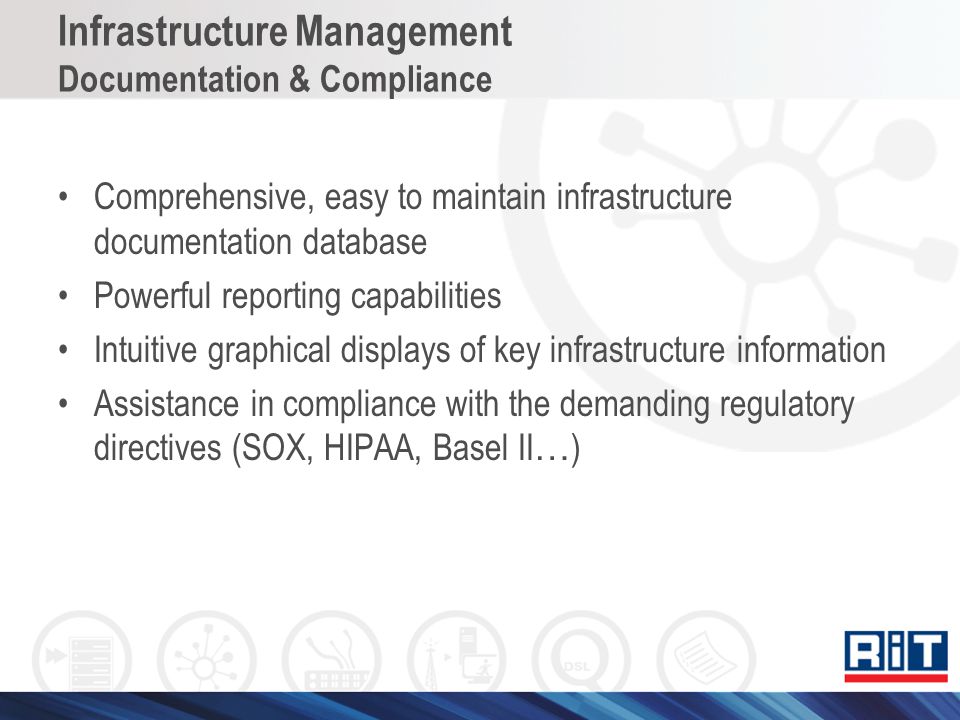 Infrastructure Management
Documentation & Compliance

• Comprehensive, easy to maintain infrastructure documentation database
• Powerful reporting capabilities
• Intuitive graphical displays of key infrastructure information
• Assistance in compliance with the demanding regulatory directives (SOX, HIPAA, Basel II…)

DSL

RiT